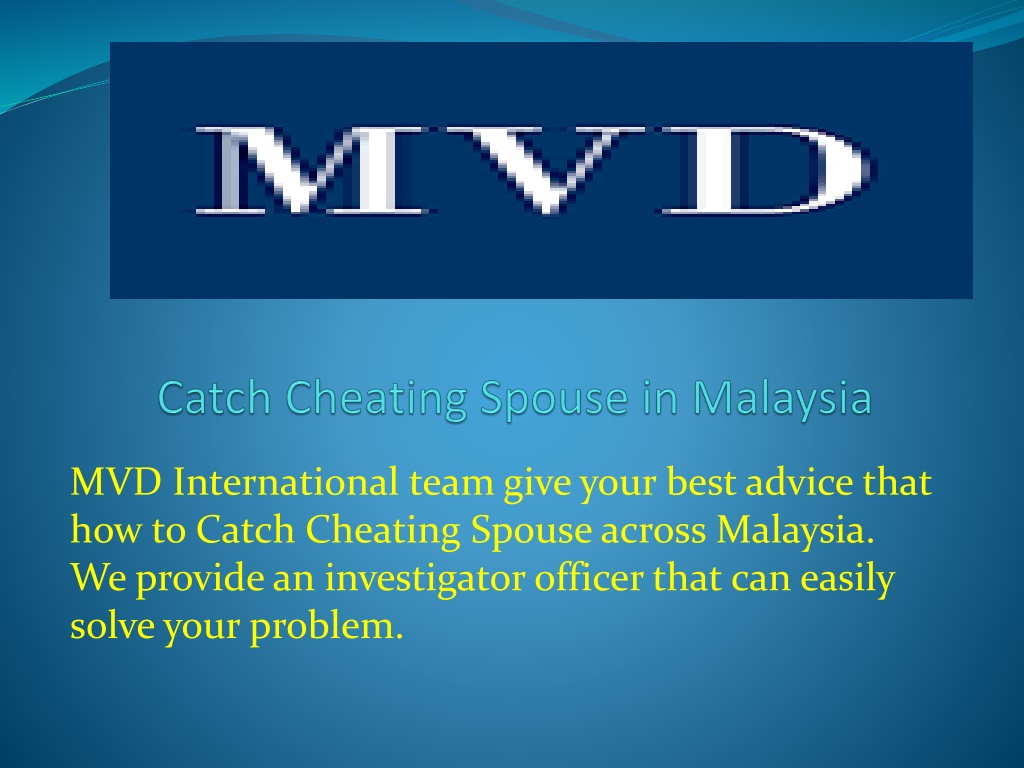 MVD

Catch Cheating Spouse in Malaysia

MVD International team give your best advice that how to Catch Cheating Spouse across Malaysia. We provide an investigator officer that can easily solve your problem.